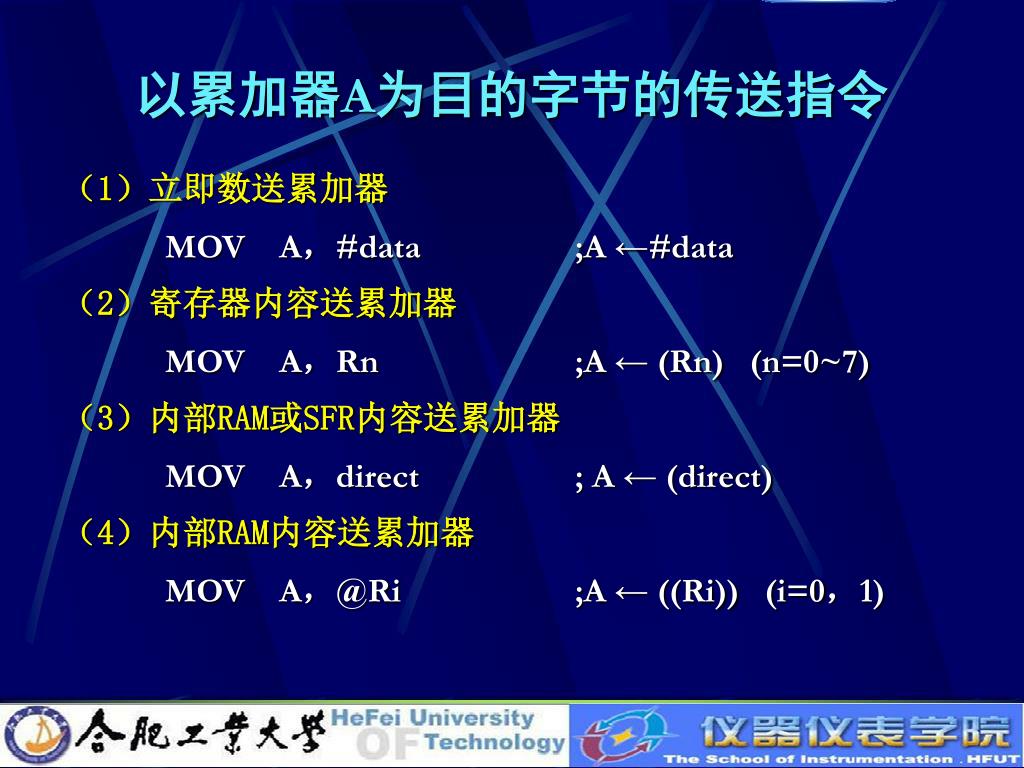 以累加器A为目的字节的传送指令

（1）立即数送累加器

MOV A，#data ;A ←#data

（2）寄存器内容送累加器

MOV A，Rn ;A ← (Rn) (n=0~7)

（3）内部RAM或SFR内容送累加器

MOV A，direct ; A ← (direct)

（4）内部RAM内容送累加器

MOV A，@Ri ;A ← ((Ri)) (i=0，1)

合肥工業大學 HeFei University OF Technology 仪器仪表学院 The School of Instrumentation . HFUT